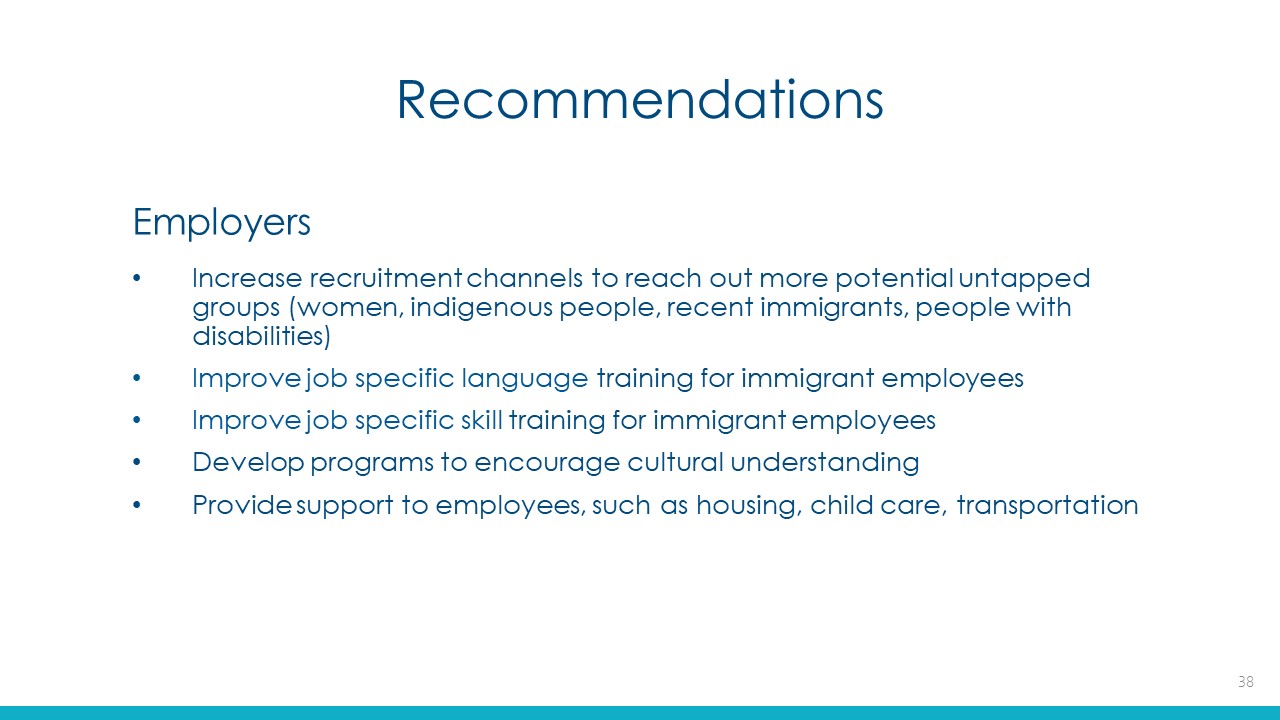 Recommendations

Employers

• Increase recruitment channels to reach out more potential untapped groups (women, indigenous people, recent immigrants, people with disabilities)
• Improve job specific language training for immigrant employees
• Improve job specific skill training for immigrant employees
• Develop programs to encourage cultural understanding
• Provide support to employees, such as housing, child care, transportation

38